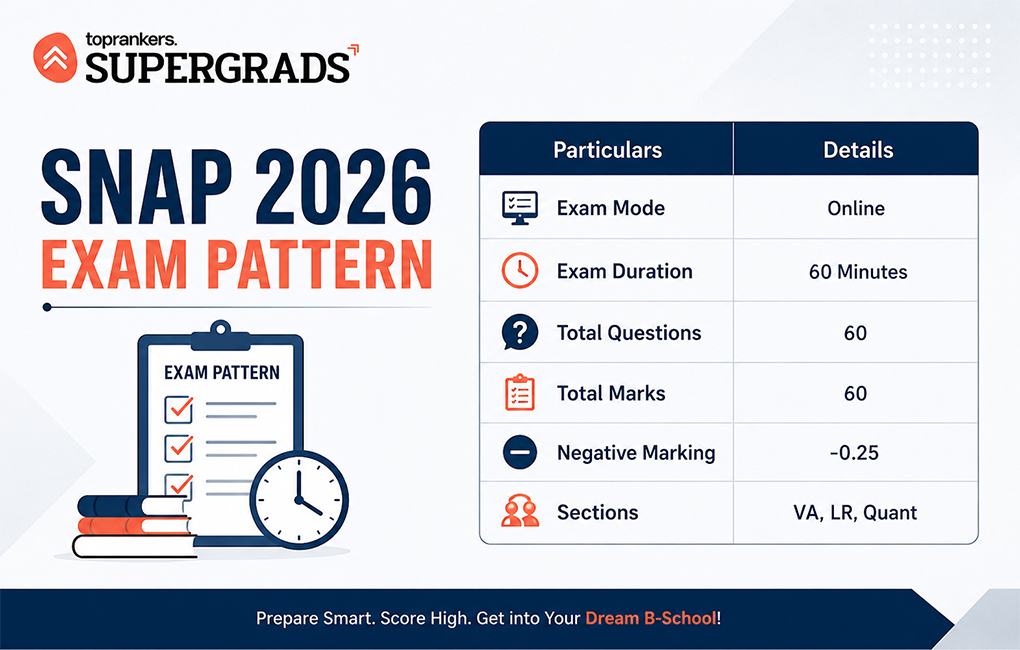 toprankers.
SUPERGRADS

SNAP 2026
EXAM PATTERN

EXAM PATTERN

| Particulars | Details |
|---|---|
| Exam Mode | Online |
| Exam Duration | 60 Minutes |
| Total Questions | 60 |
| Total Marks | 60 |
| Negative Marking | -0.25 |
| Sections | VA, LR, Quant |

Prepare Smart. Score High. Get into Your Dream B-School!